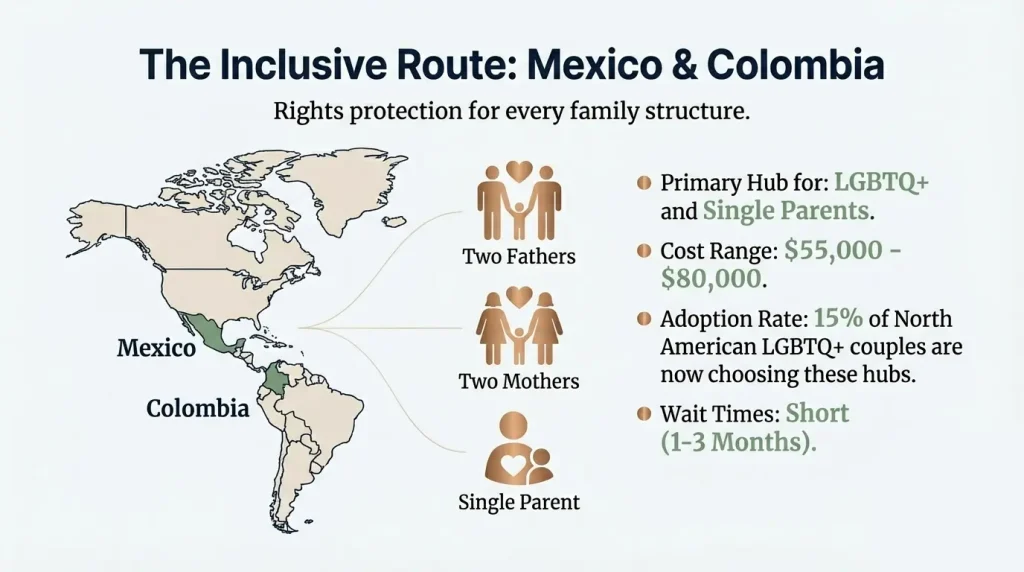 The Inclusive Route: Mexico & Colombia

Rights protection for every family structure.

Mexico

Colombia

Two Fathers

Two Mothers

Single Parent

Primary Hub for: LGBTQ+ and Single Parents.

Cost Range: $55,000 - $80,000.

Adoption Rate: 15% of North American LGBTQ+ couples are now choosing these hubs.

Wait Times: Short (1-3 Months).